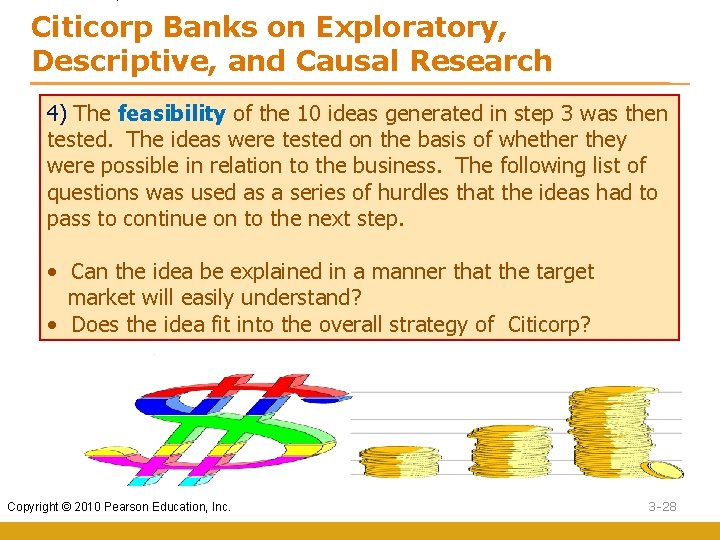 Citicorp Banks on Exploratory, Descriptive, and Causal Research

4) The feasibility of the 10 ideas generated in step 3 was then tested. The ideas were tested on the basis of whether they were possible in relation to the business. The following list of questions was used as a series of hurdles that the ideas had to pass to continue on to the next step.

• Can the idea be explained in a manner that the target market will easily understand?
• Does the idea fit into the overall strategy of Citicorp?

Copyright © 2010 Pearson Education, Inc.

3-28